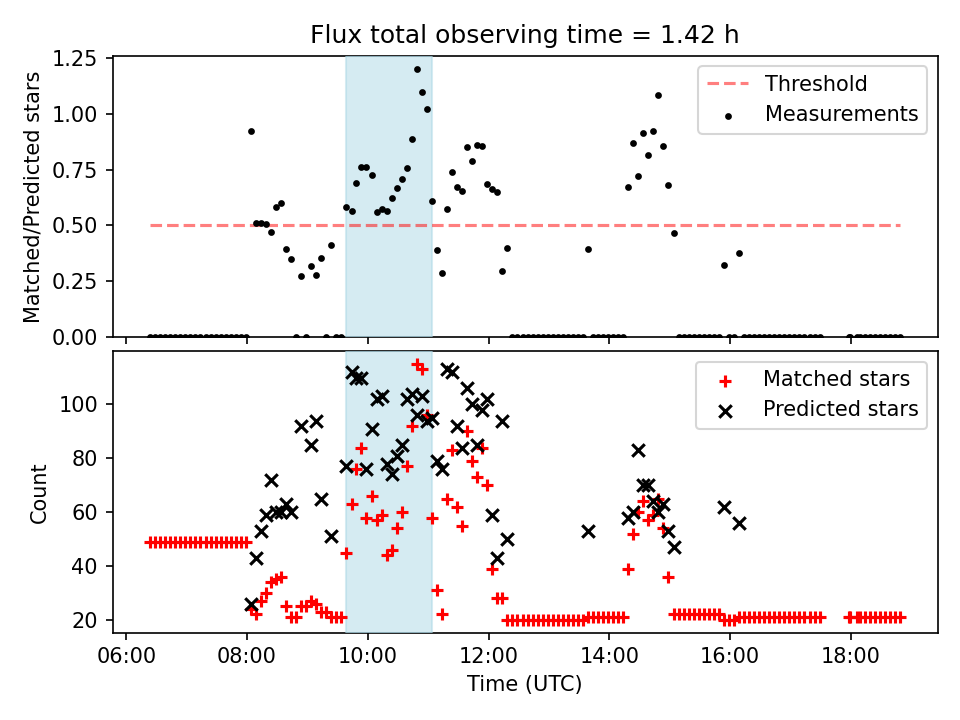 Flux total observing time = 1.42 h

Matched/Predicted stars

1.25
1.00
0.75
0.50
0.25
0.00

Threshold
Measurements

Count

100
80
60
40
20

Matched stars
Predicted stars

06:00
08:00
10:00
12:00
14:00
16:00
18:00

Time (UTC)